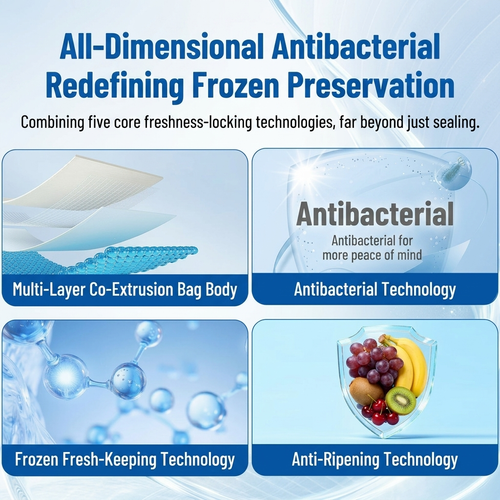 All-Dimensional Antibacterial
Redefining Frozen Preservation

Combining five core freshness-locking technologies, far beyond just sealing.

Multi-Layer Co-Extrusion Bag Body

Antibacterial

Antibacterial for more peace of mind

Antibacterial Technology

Frozen Fresh-Keeping Technology

Anti-Ripening Technology